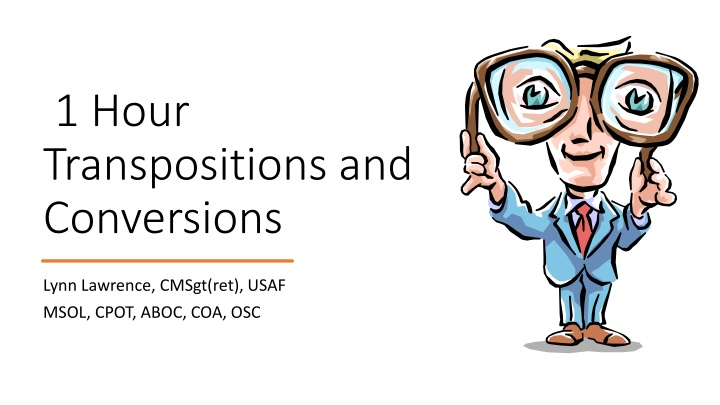 1 Hour Transpositions and Conversions

Lynn Lawrence, CMSgt(ret), USAF
MSOL, CPOT, ABOC, COA, OSC